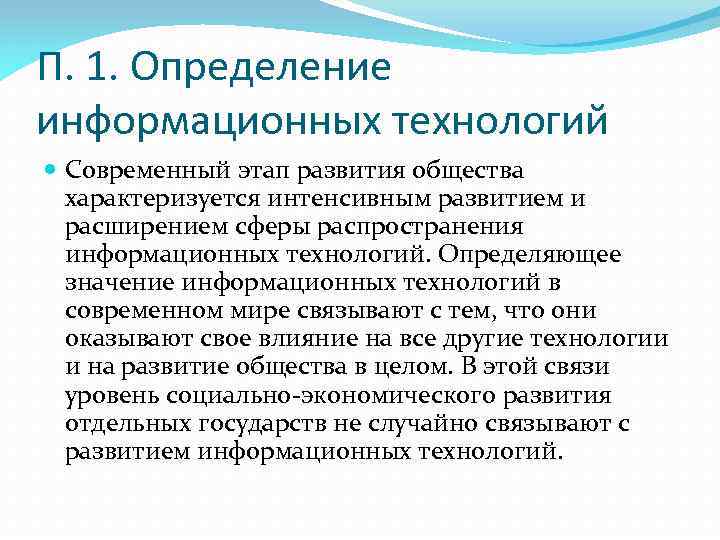 П. 1. Определение информационных технологий

Современный этап развития общества характеризуется интенсивным развитием и расширением сферы распространения информационных технологий. Определяющее значение информационных технологий в современном мире связывают с тем, что они оказывают свое влияние на все другие технологии и на развитие общества в целом. В этой связи уровень социально-экономического развития отдельных государств не случайно связывают с развитием информационных технологий.